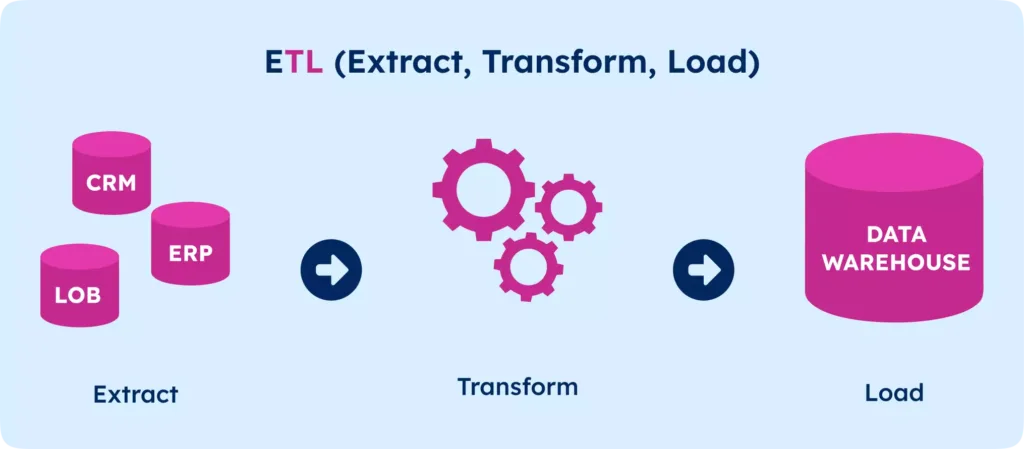 ETL (Extract, Transform, Load)

CRM
ERP
LOB

DATA WAREHOUSE

Extract

Transform

Load